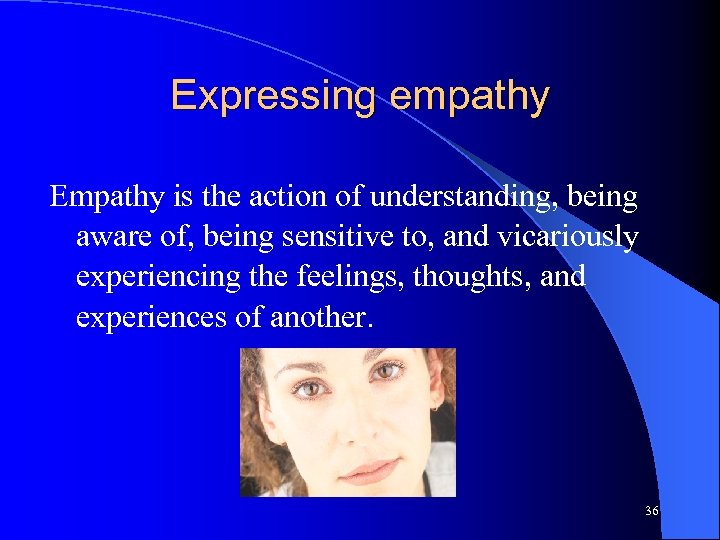 Expressing empathy

Empathy is the action of understanding, being aware of, being sensitive to, and vicariously experiencing the feelings, thoughts, and experiences of another.

36